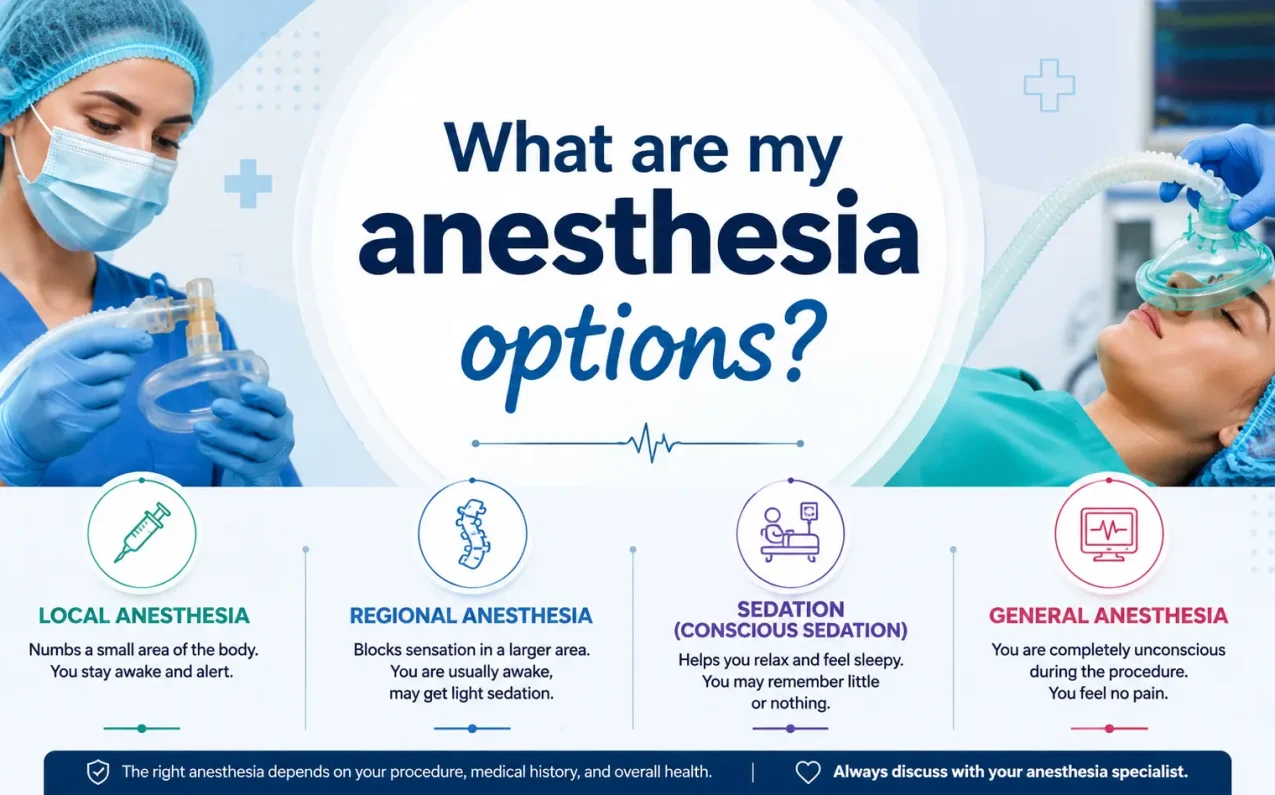 What are my anesthesia options?

LOCAL ANESTHESIA
Numbs a small area of the body. You stay awake and alert.

REGIONAL ANESTHESIA
Blocks sensation in a larger area. You are usually awake, may get light sedation.

SEDATION (CONSCIOUS SEDATION)
Helps you relax and feel sleepy. You may remember little or nothing.

GENERAL ANESTHESIA
You are completely unconscious during the procedure. You feel no pain.

The right anesthesia depends on your procedure, medical history, and overall health. | Always discuss with your anesthesia specialist.